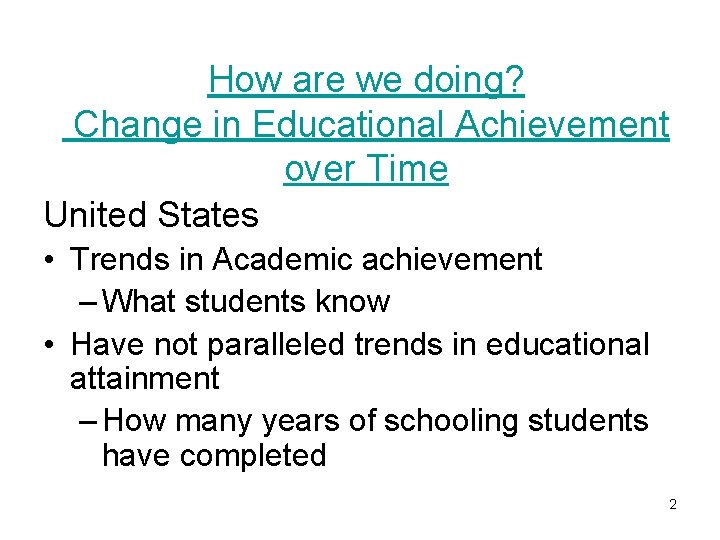 How are we doing?
Change in Educational Achievement over Time

United States

• Trends in Academic achievement
– What students know
• Have not paralleled trends in educational attainment
– How many years of schooling students have completed

2